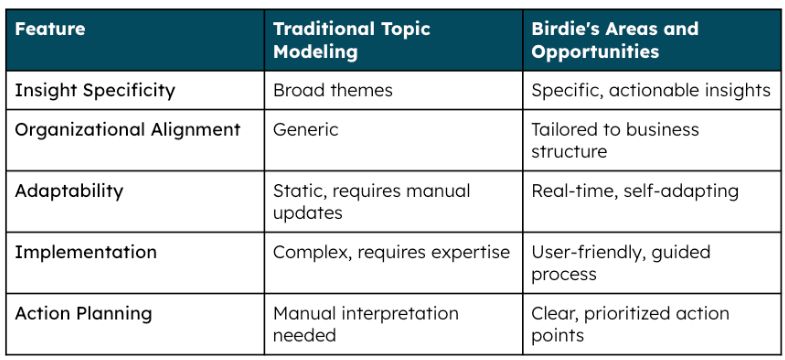 | Feature | Traditional Topic Modeling | Birdie's Areas and Opportunities |
|---|---|---|
| Insight Specificity | Broad themes | Specific, actionable insights |
| Organizational Alignment | Generic | Tailored to business structure |
| Adaptability | Static, requires manual updates | Real-time, self-adapting |
| Implementation | Complex, requires expertise | User-friendly, guided process |
| Action Planning | Manual interpretation needed | Clear, prioritized action points |